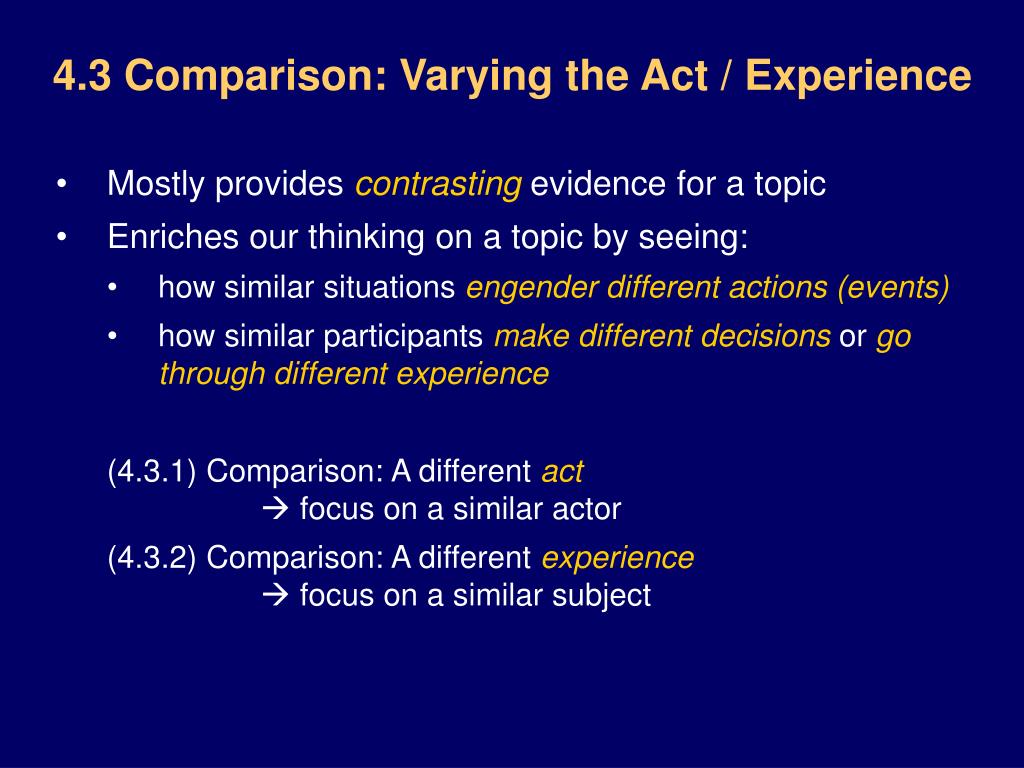 4.3 Comparison: Varying the Act / Experience

• Mostly provides contrasting evidence for a topic
• Enriches our thinking on a topic by seeing:
  • how similar situations engender different actions (events)
  • how similar participants make different decisions or go through different experience

(4.3.1) Comparison: A different act
→ focus on a similar actor

(4.3.2) Comparison: A different experience
→ focus on a similar subject